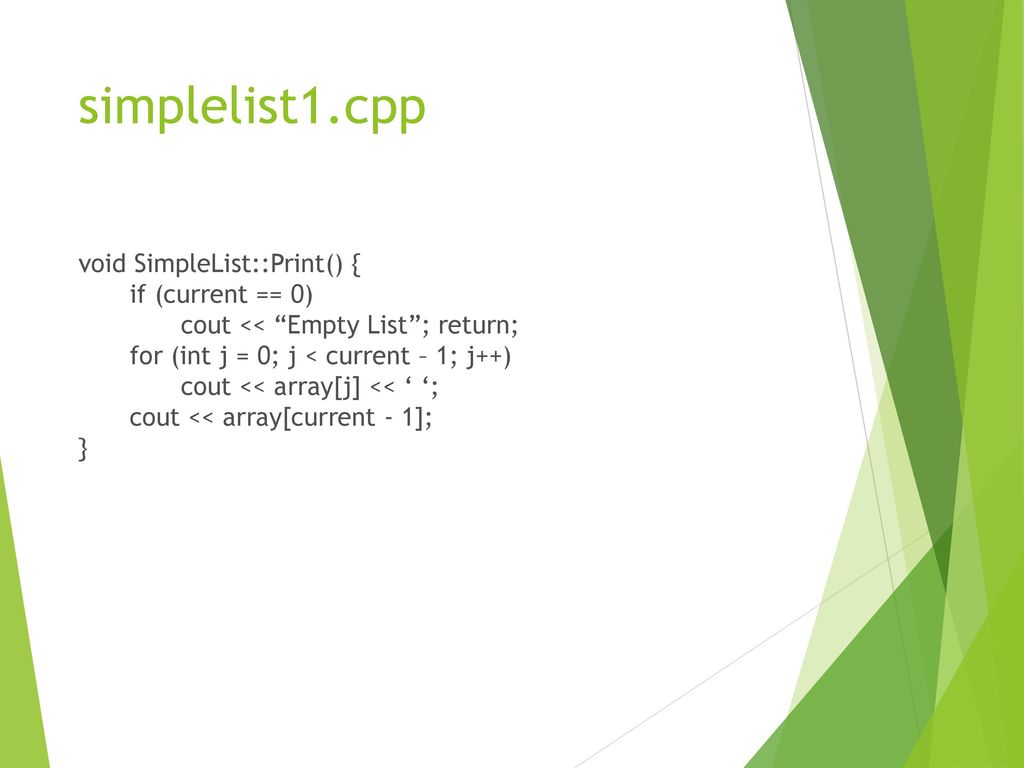 simplelist1.cpp

void SimpleList::Print() {
if (current == 0)
cout << “Empty List”; return;
for (int j = 0; j < current – 1; j++)
cout << array[j] << ‘ ‘;
cout << array[current - 1];
}